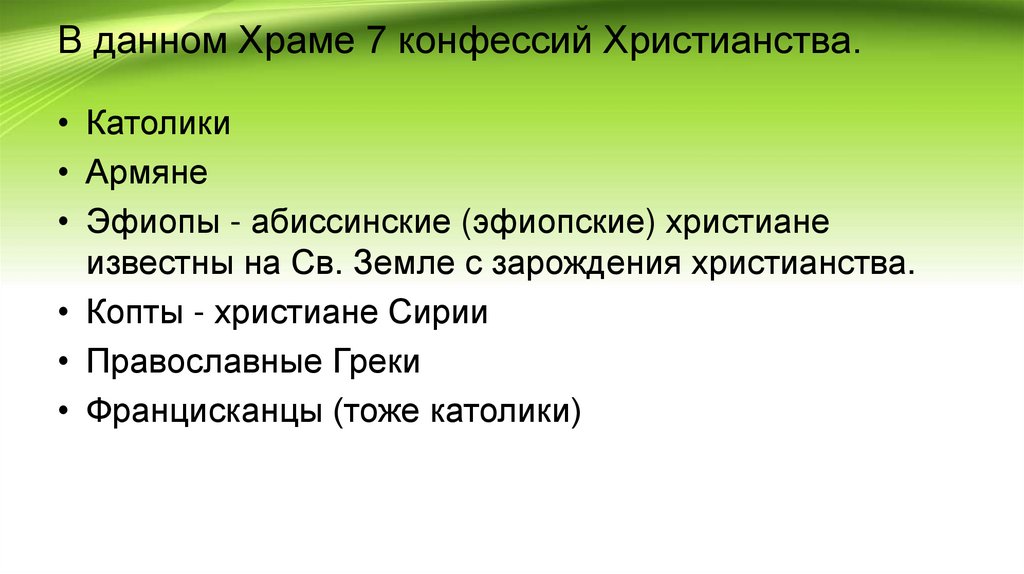 В данном Храме 7 конфессий Христианства.

• Католики
• Армяне
• Эфиопы - абиссинские (эфиопские) христиане известны на Св. Земле с зарождения христианства.
• Копты - христиане Сирии
• Православные Греки
• Францисканцы (тоже католики)